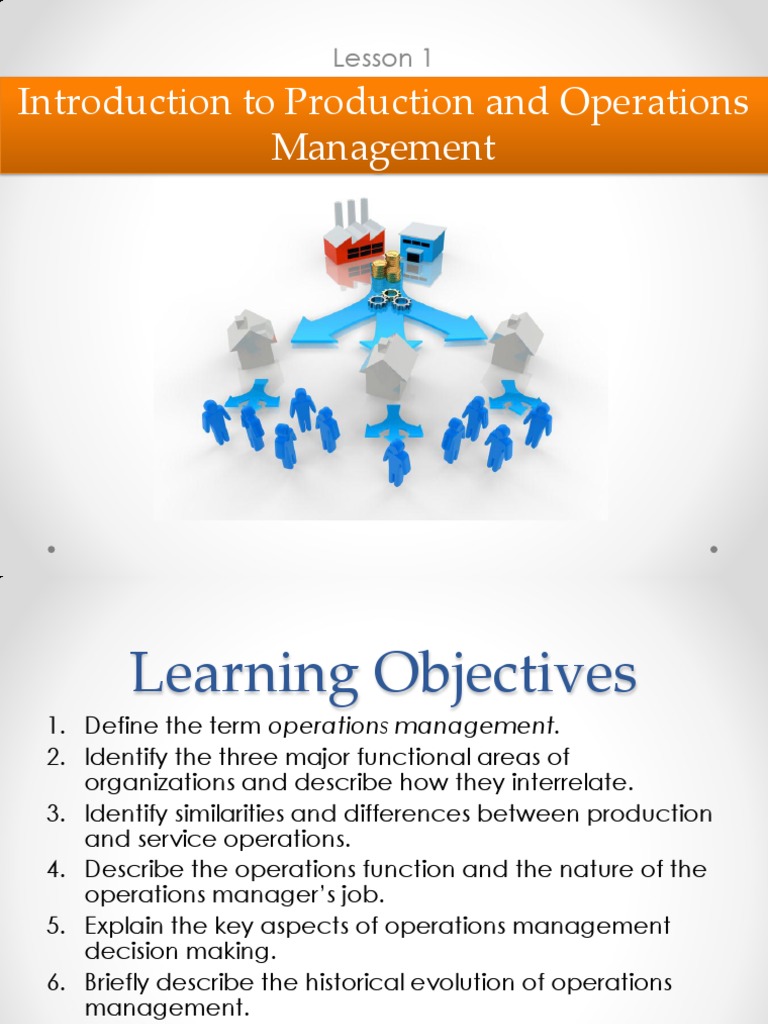 Lesson 1

Introduction to Production and Operations Management

Learning Objectives

1. Define the term operations management.
2. Identify the three major functional areas of organizations and describe how they interrelate.
3. Identify similarities and differences between production and service operations.
4. Describe the operations function and the nature of the operations manager's job.
5. Explain the key aspects of operations management decision making.
6. Briefly describe the historical evolution of operations management.